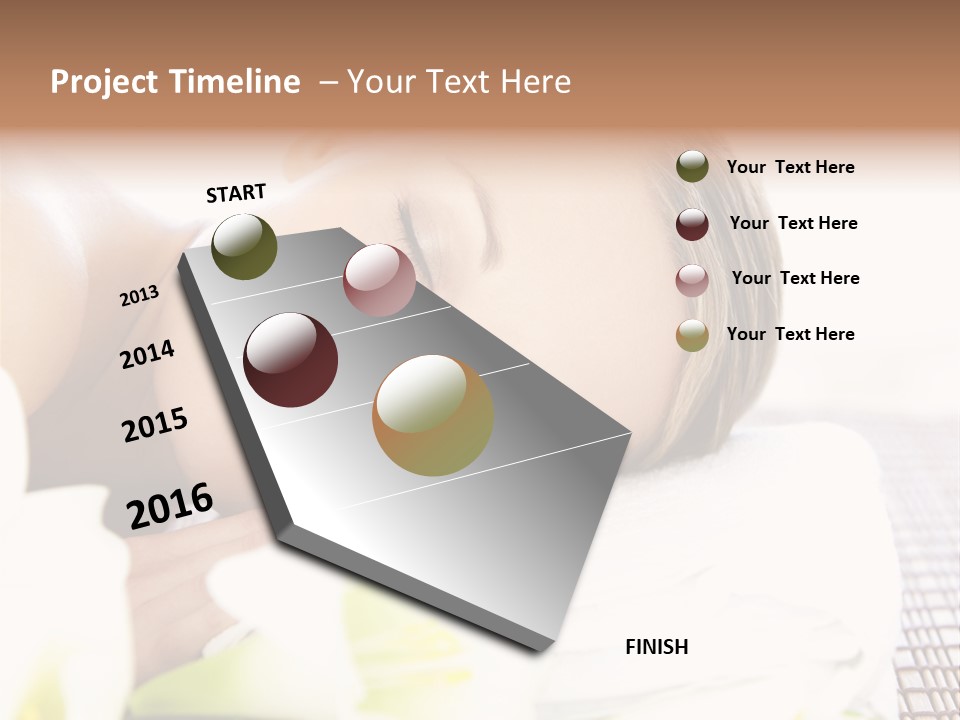 Project Timeline – Your Text Here

START

2013

2014

2015

2016

FINISH

Your Text Here

Your Text Here

Your Text Here

Your Text Here